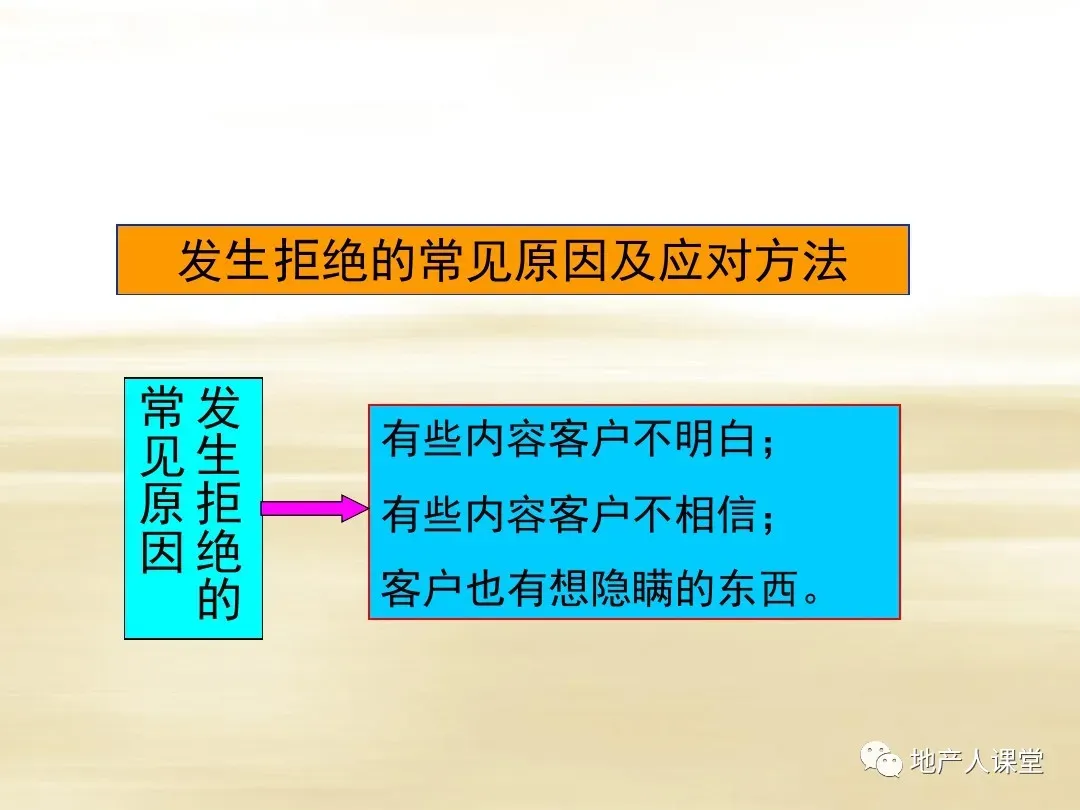 发生拒绝的常见原因及应对方法

发生拒绝的常见原因

有些内容客户不明白；
有些内容客户不相信；
客户也有想隐瞒的东西。

地产人课堂